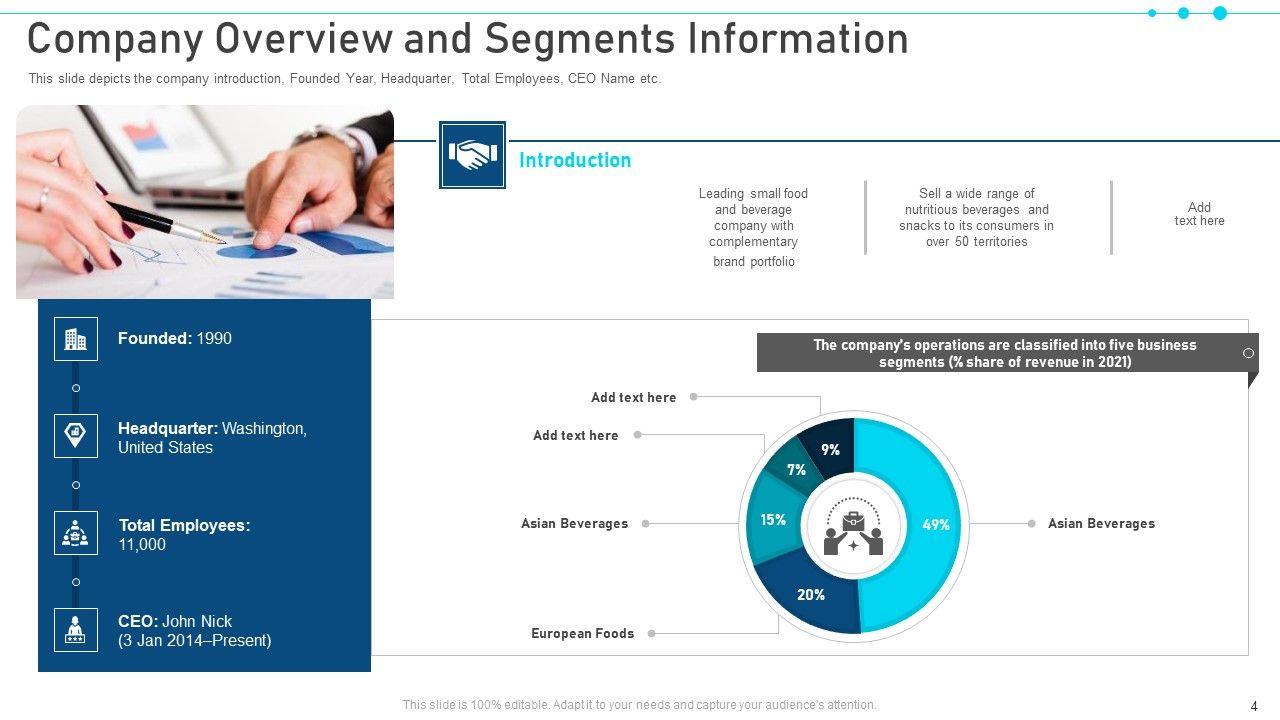 Company Overview and Segments Information

This slide depicts the company introduction, Founded Year, Headquarter, Total Employees, CEO Name etc.

Introduction

Leading small food and beverage company with complementary brand portfolio

Sell a wide range of nutritious beverages and snacks to its consumers in over 50 territories

Add text here

Founded: 1990

Headquarter: Washington, United States

Total Employees: 11,000

CEO: John Nick (3 Jan 2014–Present)

The company's operations are classified into five business segments (% share of revenue in 2021)

Add text here

Add text here

Asian Beverages

European Foods

Asian Beverages

9%

7%

15%

20%

49%

This slide is 100% editable. Adapt it to your needs and capture your audience's attention.

4